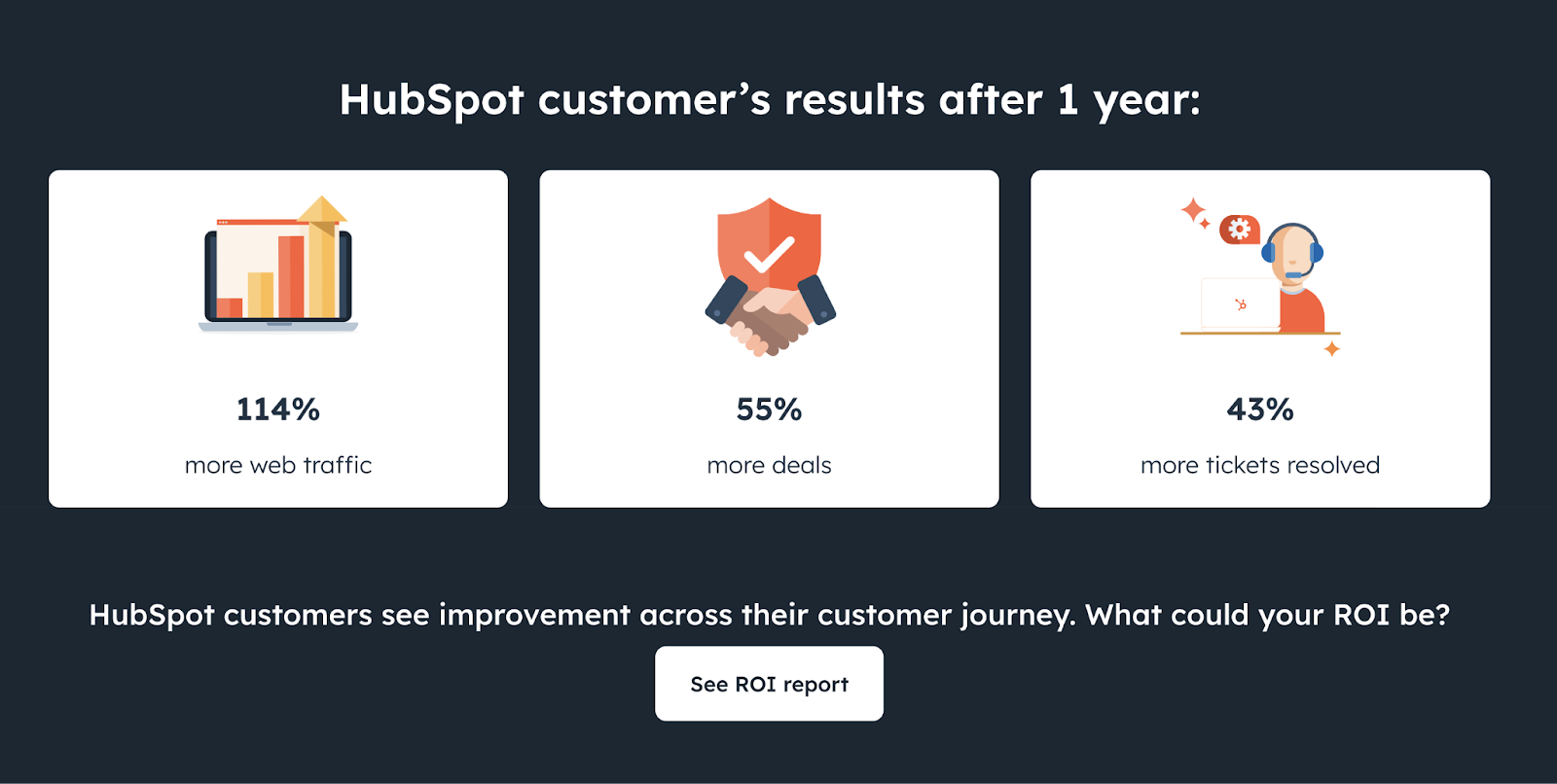 HubSpot customer's results after 1 year:

114%

more web traffic

55%

more deals

43%

more tickets resolved

HubSpot customers see improvement across their customer journey. What could your ROI be?

See ROI report